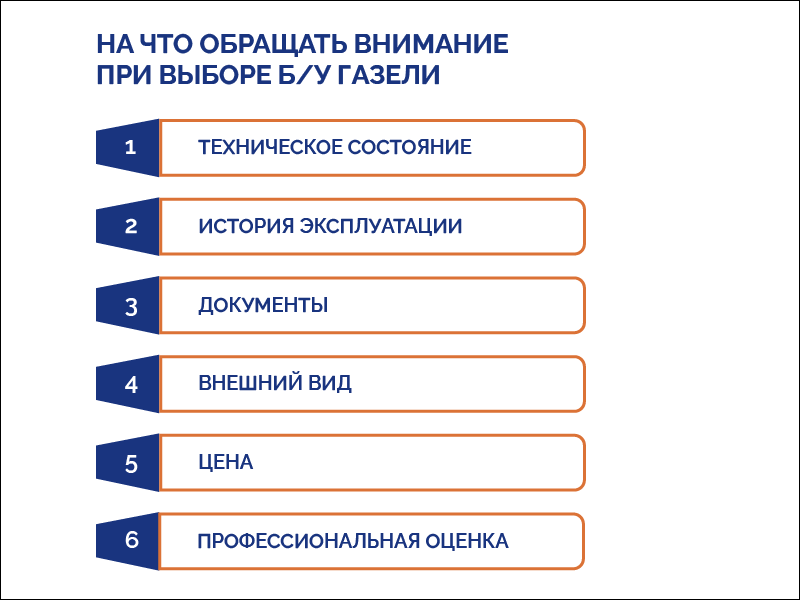 НА ЧТО ОБРАЩАТЬ ВНИМАНИЕ ПРИ ВЫБОРЕ Б/У ГАЗЕЛИ

1 ТЕХНИЧЕСКОЕ СОСТОЯНИЕ

2 ИСТОРИЯ ЭКСПЛУАТАЦИИ

3 ДОКУМЕНТЫ

4 ВНЕШНИЙ ВИД

5 ЦЕНА

6 ПРОФЕССИОНАЛЬНАЯ ОЦЕНКА